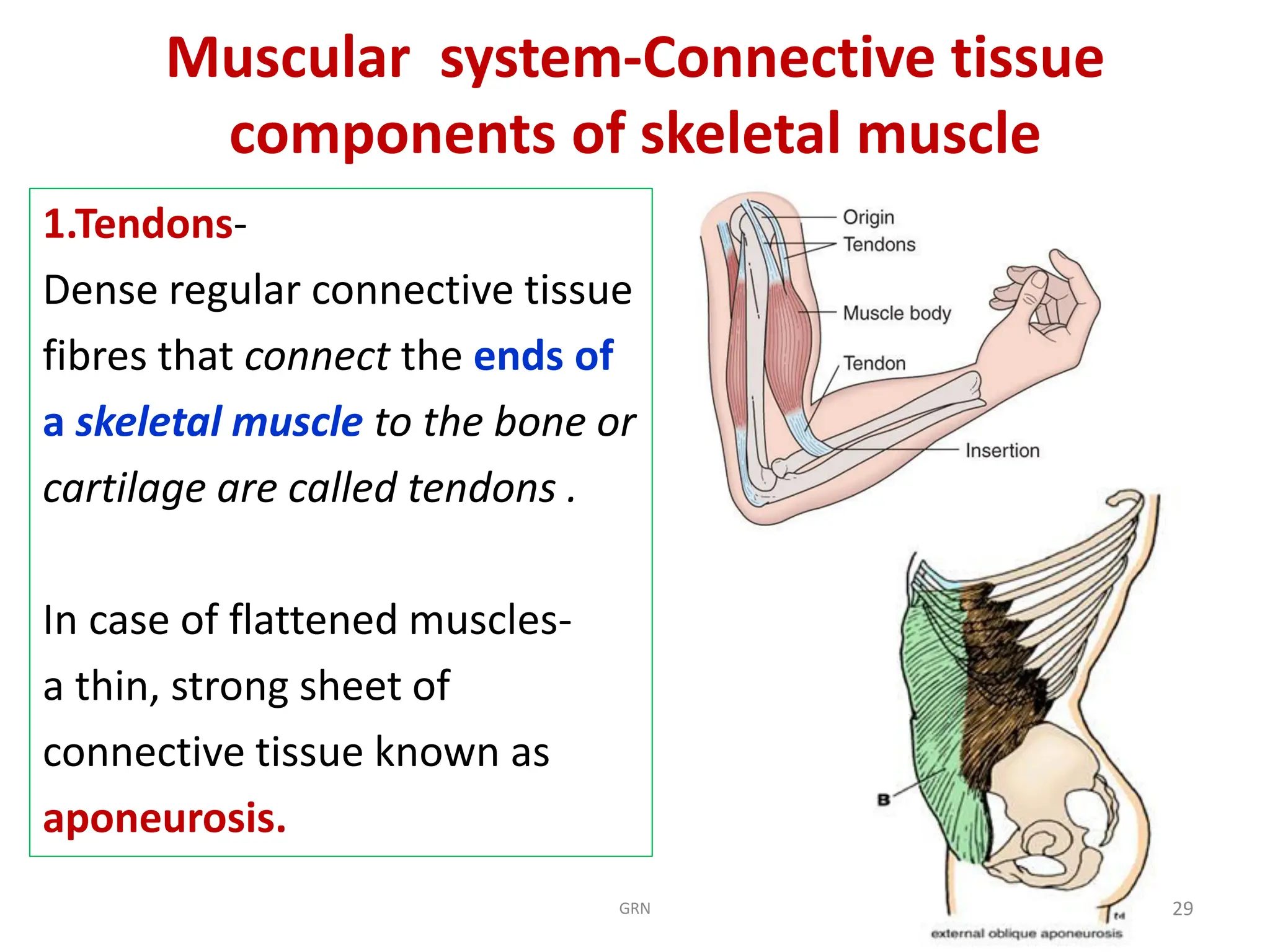 Muscular system-Connective tissue components of skeletal muscle

1.Tendons-
Dense regular connective tissue fibres that connect the ends of a skeletal muscle to the bone or cartilage are called tendons .

In case of flattened muscles-
a thin, strong sheet of connective tissue known as aponeurosis.

Origin
Tendons
Muscle body
Tendon
Insertion

B
external oblique aponeurosis

GRN

29